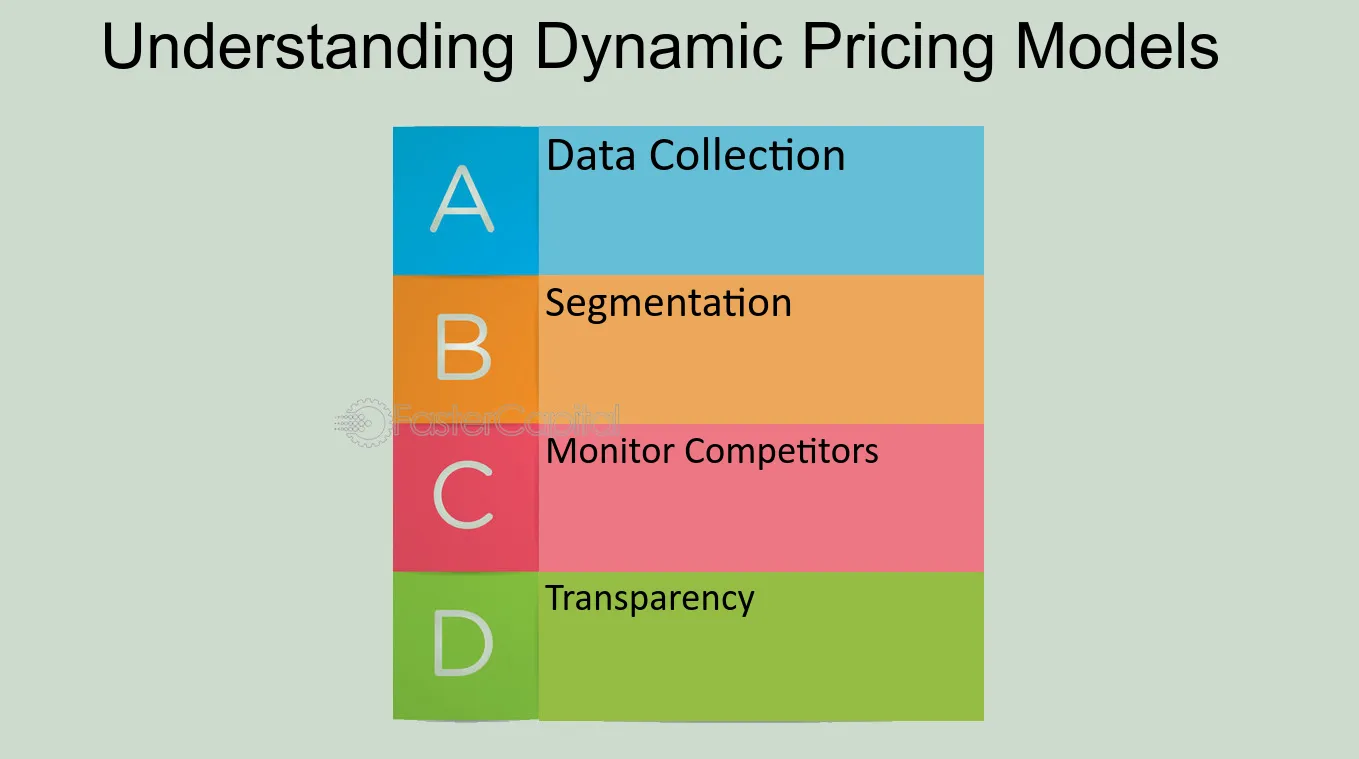 Understanding Dynamic Pricing Models

A
Data Collection

B
Segmentation

FasterCapital

C
Monitor Competitors

D
Transparency